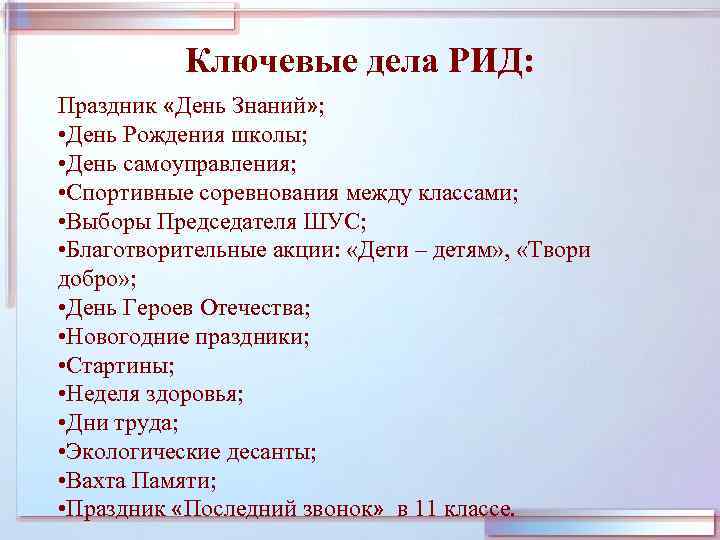 Ключевые дела РИД:

Праздник «День Знаний»;
•День Рождения школы;
•День самоуправления;
•Спортивные соревнования между классами;
•Выборы Председателя ШУС;
•Благотворительные акции: «Дети – детям», «Твори добро»;
•День Героев Отечества;
•Новогодние праздники;
•Стартины;
•Неделя здоровья;
•Дни труда;
•Экологические десанты;
•Вахта Памяти;
•Праздник «Последний звонок» в 11 классе.